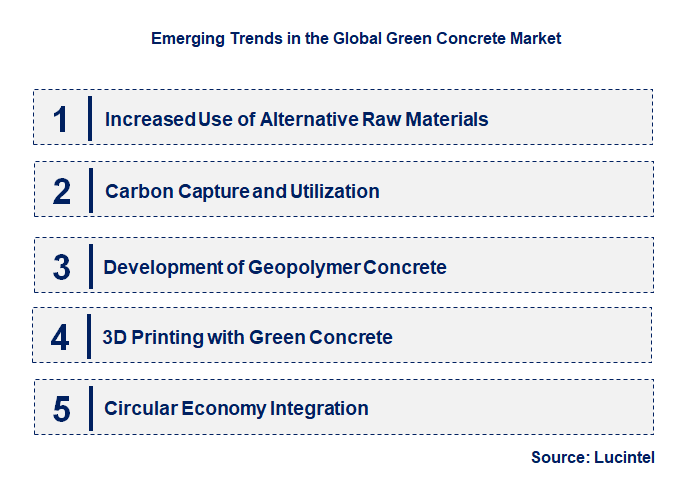 Emerging Trends in the Global Green Concrete Market

1 Increased Use of Alternative Raw Materials

2 Carbon Capture and Utilization

3 Development of Geopolymer Concrete

4 3D Printing with Green Concrete

5 Circular Economy Integration

Source: Lucintel